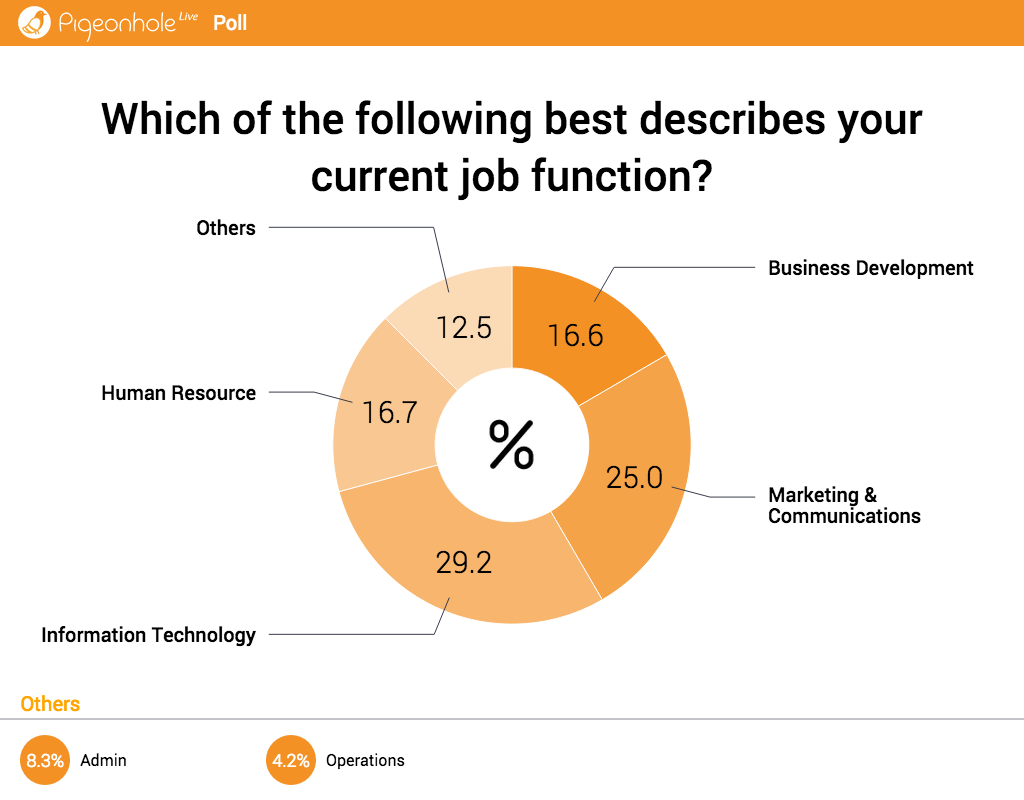 Pigeonhole Live Poll

Which of the following best describes your current job function?

Others

12.5

Business Development

16.6

Human Resource

16.7

%

25.0

Marketing & Communications

29.2

Information Technology

Others

8.3% Admin

4.2% Operations